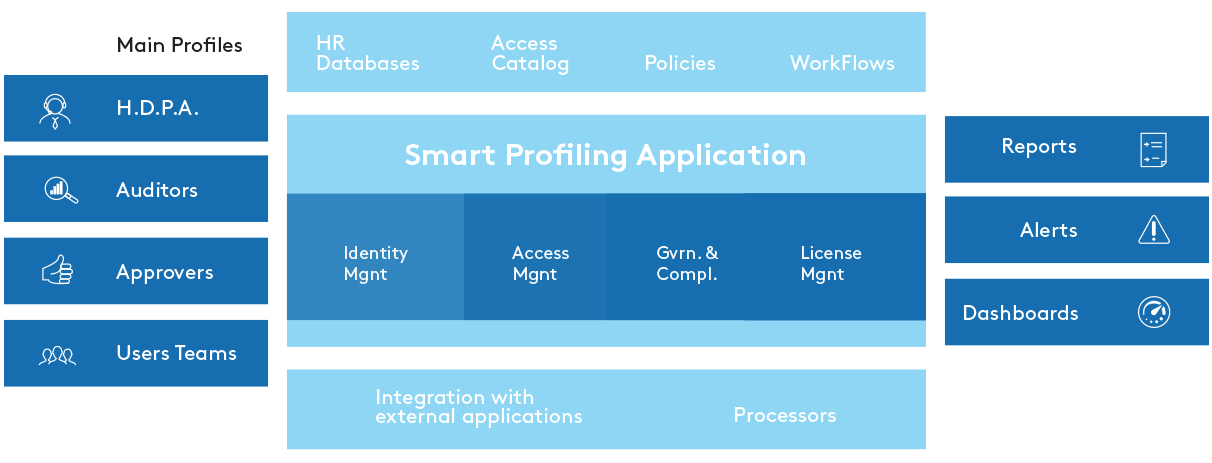 Main Profiles

H.D.P.A.

Auditors

Approvers

Users Teams

HR Databases

Access Catalog

Policies

WorkFlows

Smart Profiling Application

Identity Mgnt

Access Mgnt

Gvrn. & Compl.

License Mgnt

Integration with external applications

Processors

Reports

Alerts

Dashboards